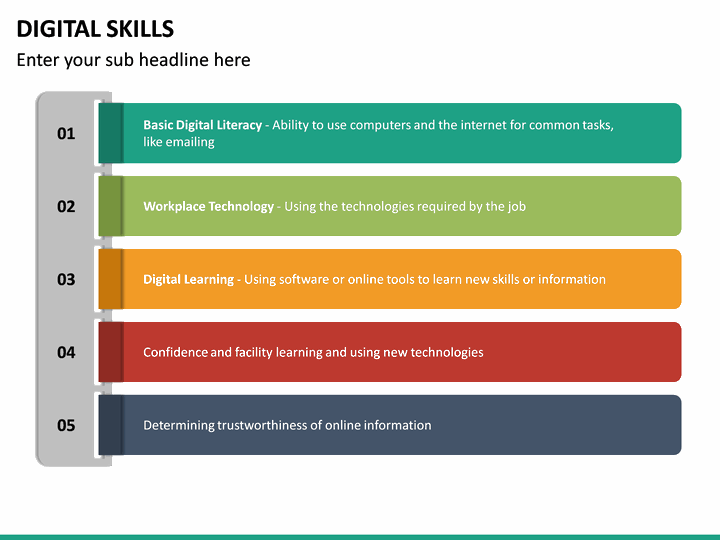 DIGITAL SKILLS

Enter your sub headline here

01

Basic Digital Literacy - Ability to use computers and the internet for common tasks, like emailing

02

Workplace Technology - Using the technologies required by the job

03

Digital Learning - Using software or online tools to learn new skills or information

04

Confidence and facility learning and using new technologies

05

Determining trustworthiness of online information